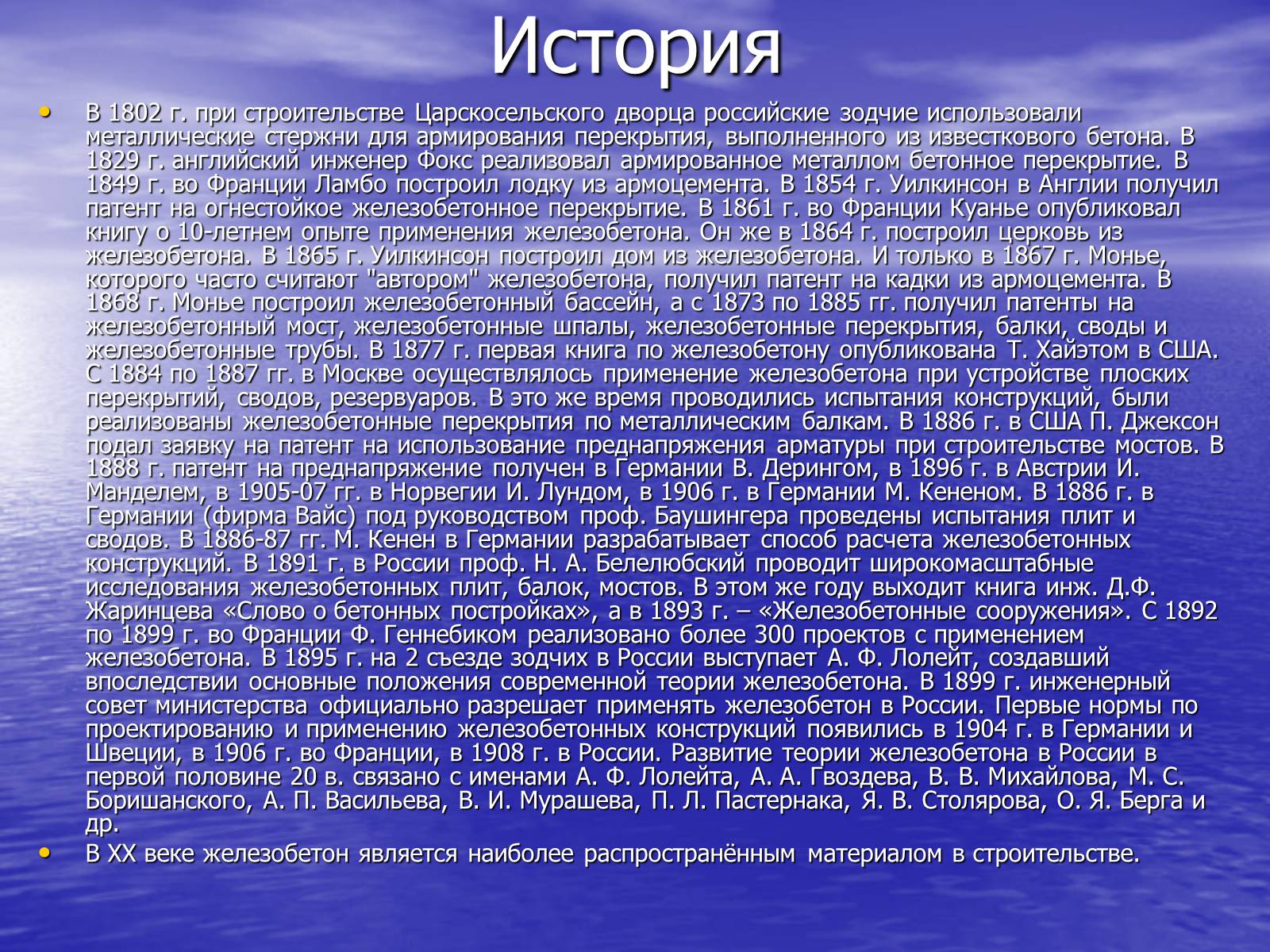 История

• В 1802 г. при строительстве Царскосельского дворца российские зодчие использовали металлические стержни для армирования перекрытия, выполненного из известкового бетона. В 1829 г. английский инженер Фокс реализовал армированное металлом бетонное перекрытие. В 1849 г. во Франции Ламбо построил лодку из армоцемента. В 1854 г. Уилкинсон в Англии получил патент на огнестойкое железобетонное перекрытие. В 1861 г. во Франции Куанье опубликовал книгу о 10-летнем опыте применения железобетона. Он же в 1864 г. построил церковь из железобетона. В 1865 г. Уилкинсон построил дом из железобетона. И только в 1867 г. Монье, которого часто считают "автором" железобетона, получил патент на кадки из армоцемента. В 1868 г. Монье построил железобетонный бассейн, а с 1873 по 1885 гг. получил патенты на железобетонный мост, железобетонные шпалы, железобетонные перекрытия, балки, своды и железобетонные трубы. В 1877 г. первая книга по железобетону опубликована Т. Хайэтом в США. С 1884 по 1887 гг. в Москве осуществлялось применение железобетона при устройстве плоских перекрытий, сводов, резервуаров. В это же время проводились испытания конструкций, были реализованы железобетонные перекрытия по металлическим балкам. В 1886 г. в США П. Джексон подал заявку на патент на использование преднапряжения арматуры при строительстве мостов. В 1888 г. патент на преднапряжение получен в Германии В. Дерингом, в 1896 г. в Австрии И. Манделем, в 1905-07 гг. в Норвегии И. Лундом, в 1906 г. в Германии М. Кененом. В 1886 г. в Германии (фирма Вайс) под руководством проф. Баушингера проведены испытания плит и сводов. В 1886-87 гг. М. Кенен в Германии разрабатывает способ расчета железобетонных конструкций. В 1891 г. в России проф. Н. А. Белелюбский проводит широкомасштабные исследования железобетонных плит, балок, мостов. В этом же году выходит книга инж. Д.Ф. Жаринцева «Слово о бетонных постройках», а в 1893 г. – «Железобетонные сооружения». С 1892 по 1899 г. во Франции Ф. Геннебиком реализовано более 300 проектов с применением железобетона. В 1895 г. на 2 съезде зодчих в России выступает А. Ф. Лолейт, создавший впоследствии основные положения современной теории железобетона. В 1899 г. инженерный совет министерства официально разрешает применять железобетон в России. Первые нормы по проектированию и применению железобетонных конструкций появились в 1904 г. в Германии и Швеции, в 1906 г. во Франции, в 1908 г. в России. Развитие теории железобетона в России в первой половине 20 в. связано с именами А. Ф. Лолейта, А. А. Гвоздева, В. В. Михайлова, М. С. Боришанского, А. П. Васильева, В. И. Мурашева, П. Л. Пастернака, Я. В. Столярова, О. Я. Берга и др.
• В XX веке железобетон является наиболее распространённым материалом в строительстве.